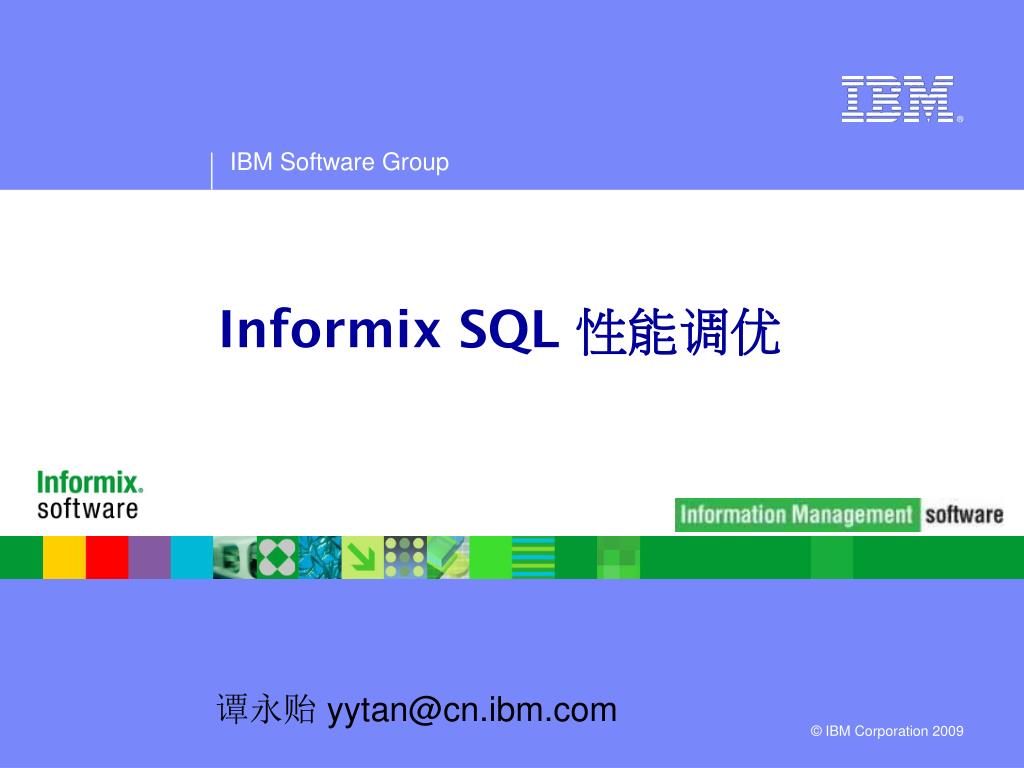 IBM®

IBM Software Group

Informix SQL 性能调优

Informix® software

Information Management software

谭永贻 yytan@cn.ibm.com

© IBM Corporation 2009